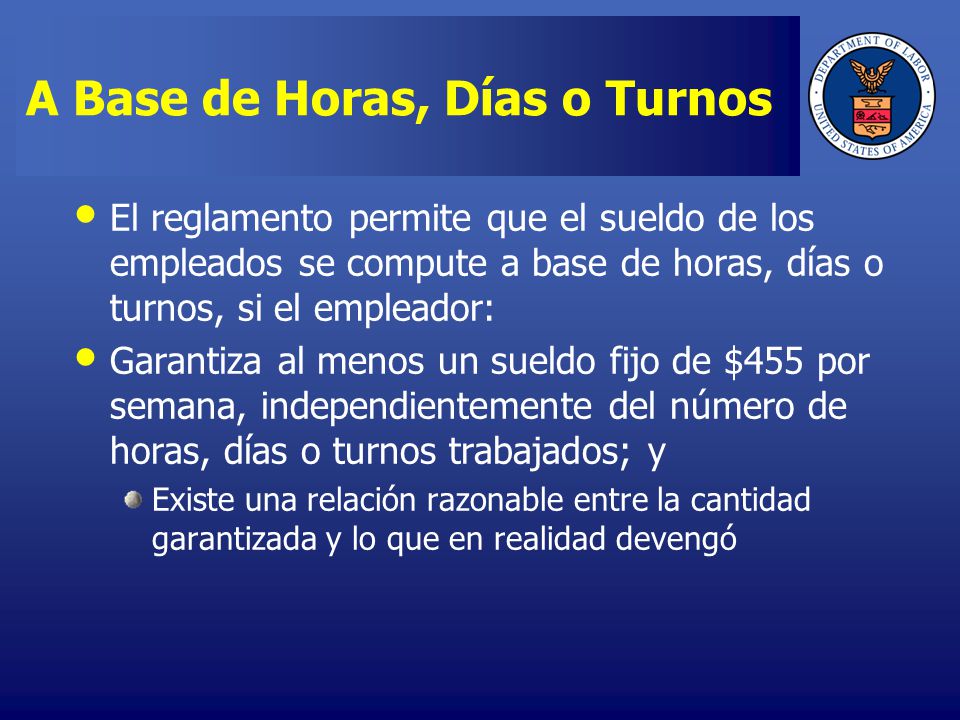 A Base de Horas, Días o Turnos

DEPARTMENT OF LABOR
UNITED STATES OF AMERICA

• El reglamento permite que el sueldo de los empleados se compute a base de horas, días o turnos, si el empleador:

• Garantiza al menos un sueldo fijo de \$455 por semana, independientemente del número de horas, días o turnos trabajados; y

Existe una relación razonable entre la cantidad garantizada y lo que en realidad devengó